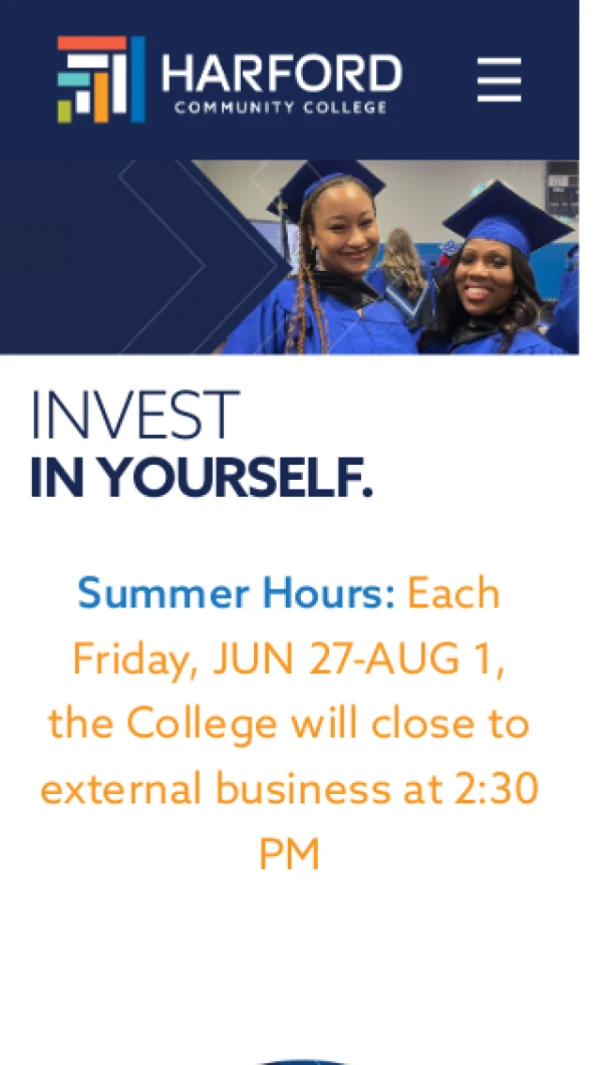 HARFORD
COMMUNITY COLLEGE

INVEST
IN YOURSELF.

Summer Hours: Each Friday, JUN 27-AUG 1, the College will close to external business at 2:30 PM